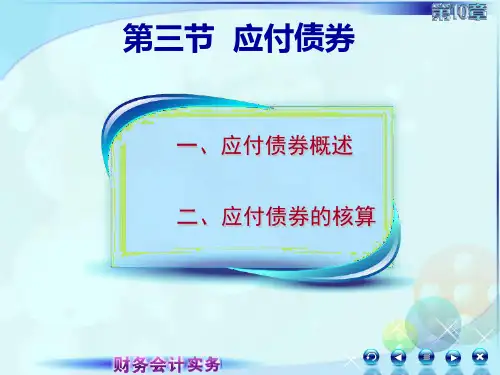 第10章

第三节 应付债券

一、应付债券概述

二、应付债券的核算

财务会计实务